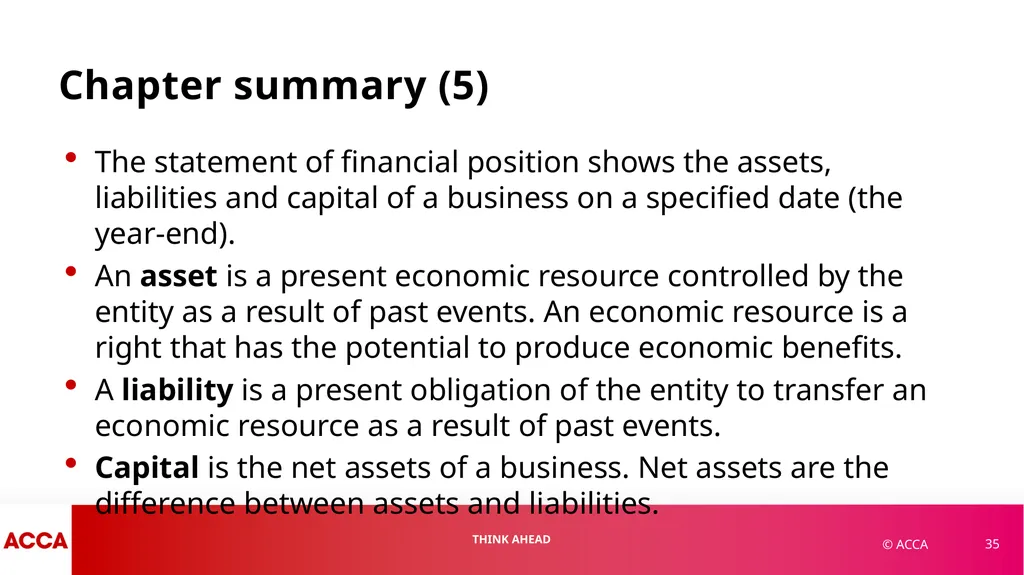 Chapter summary (5)

• The statement of financial position shows the assets, liabilities and capital of a business on a specified date (the year-end).
• An asset is a present economic resource controlled by the entity as a result of past events. An economic resource is a right that has the potential to produce economic benefits.
• A liability is a present obligation of the entity to transfer an economic resource as a result of past events.
• Capital is the net assets of a business. Net assets are the difference between assets and liabilities.

ACCA

THINK AHEAD

© ACCA

35